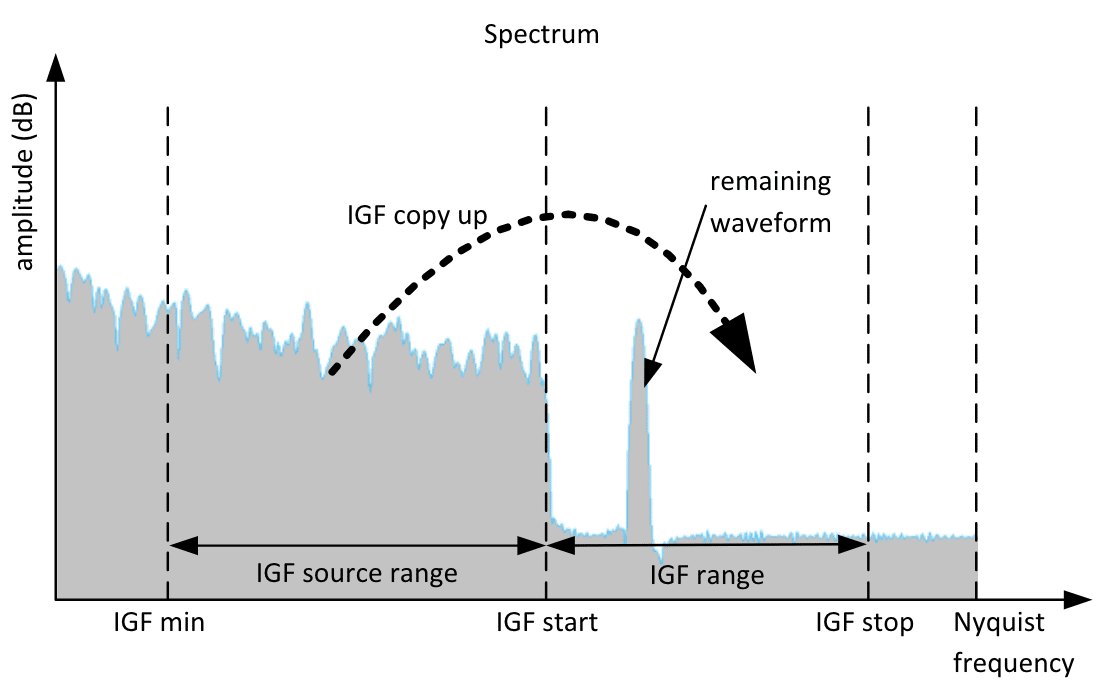 Spectrum

amplitude (dB)

IGF copy up

remaining waveform

IGF source range

IGF range

IGF min

IGF start

IGF stop

Nyquist frequency